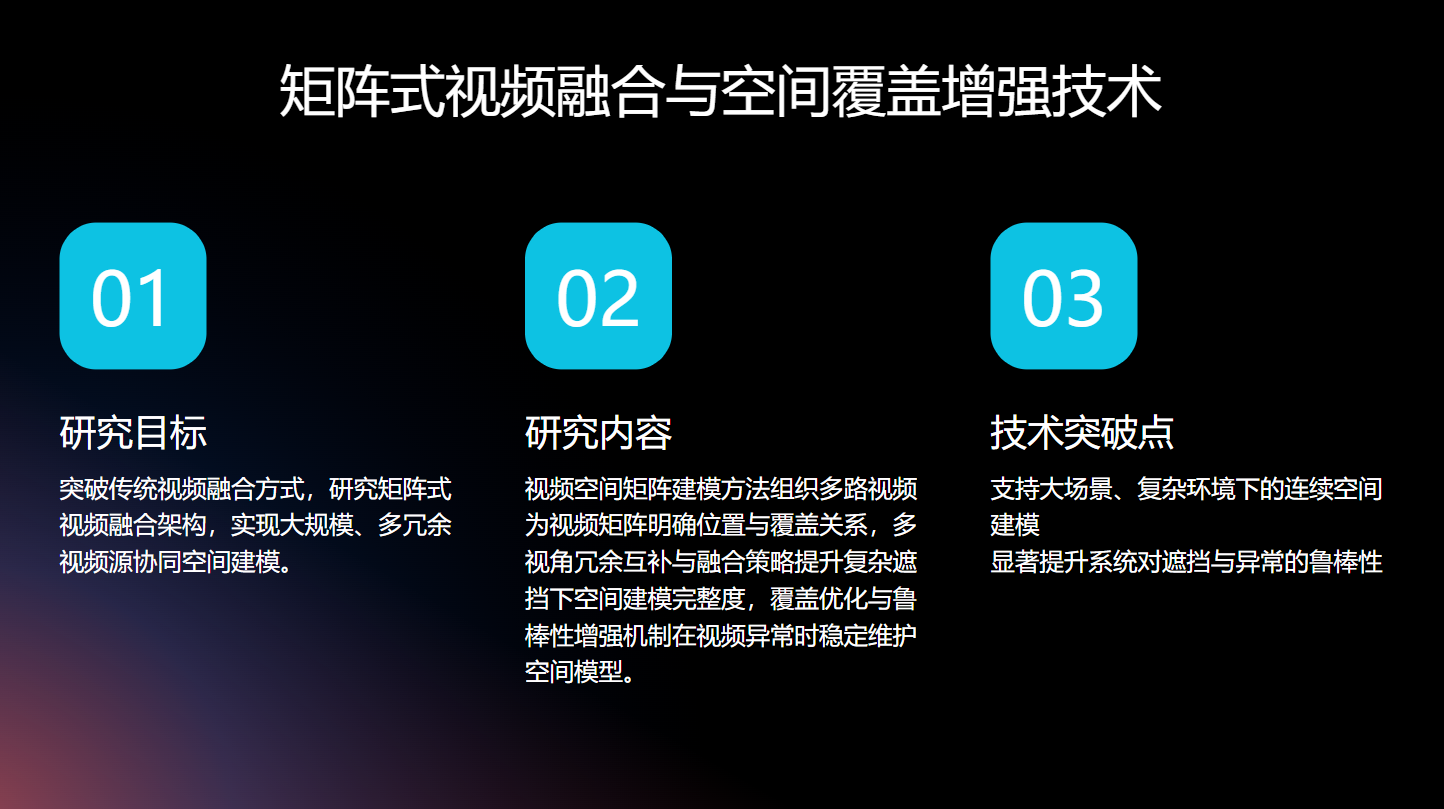 矩阵式视频融合与空间覆盖增强技术

01

研究目标

突破传统视频融合方式，研究矩阵式视频融合架构，实现大规模、多冗余视频源协同空间建模。

02

研究内容

视频空间矩阵建模方法组织多路视频为视频矩阵明确位置与覆盖关系，多视角冗余互补与融合策略提升复杂遮挡下空间建模完整度，覆盖优化与鲁棒性增强机制在视频异常时稳定维护空间模型。

03

技术突破点

支持大场景、复杂环境下的连续空间建模
显著提升系统对遮挡与异常的鲁棒性